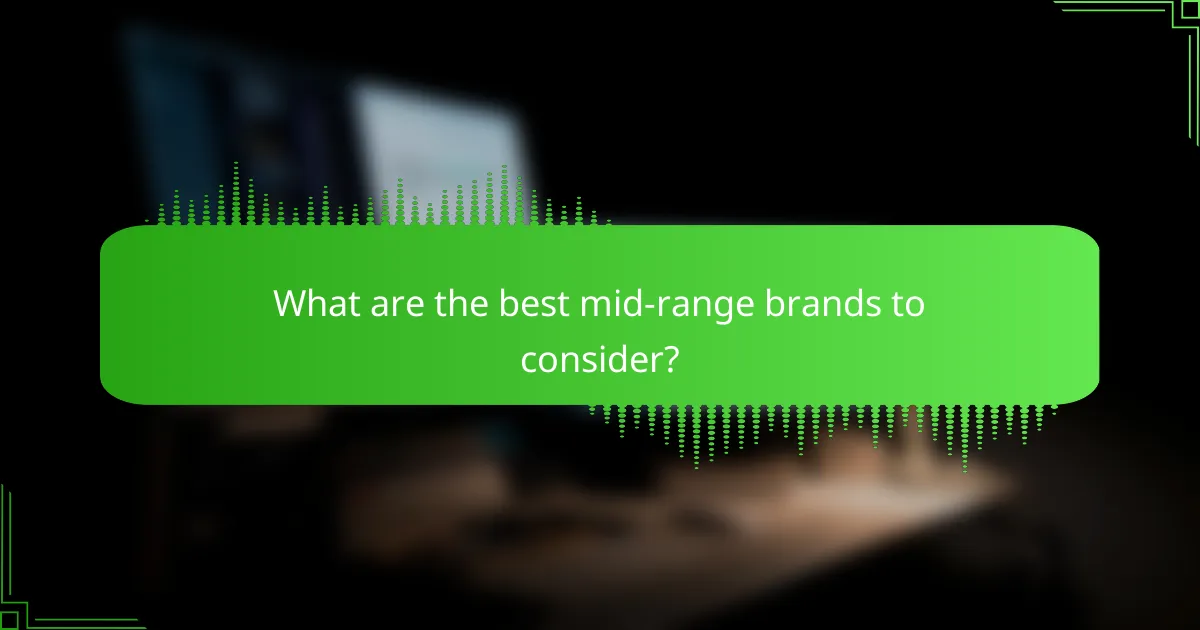 What are the best mid-range brands to consider?